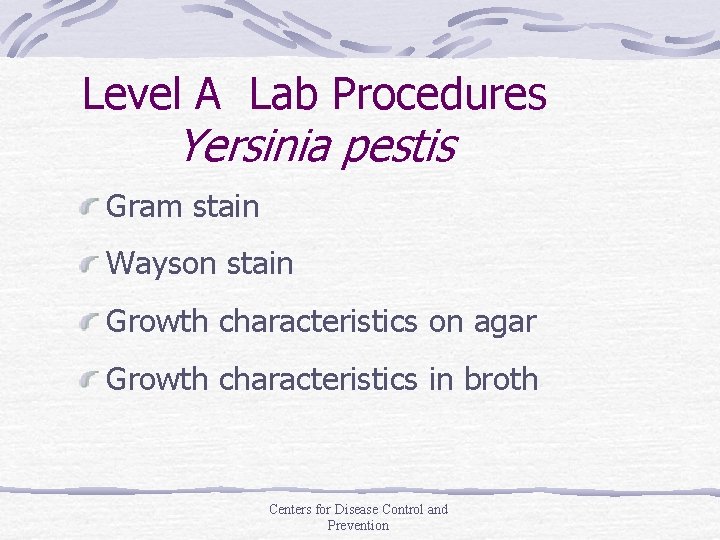 Level A  Lab Procedures
Yersinia pestis

Gram stain

Wayson stain

Growth characteristics on agar

Growth characteristics in broth

Centers for Disease Control and Prevention